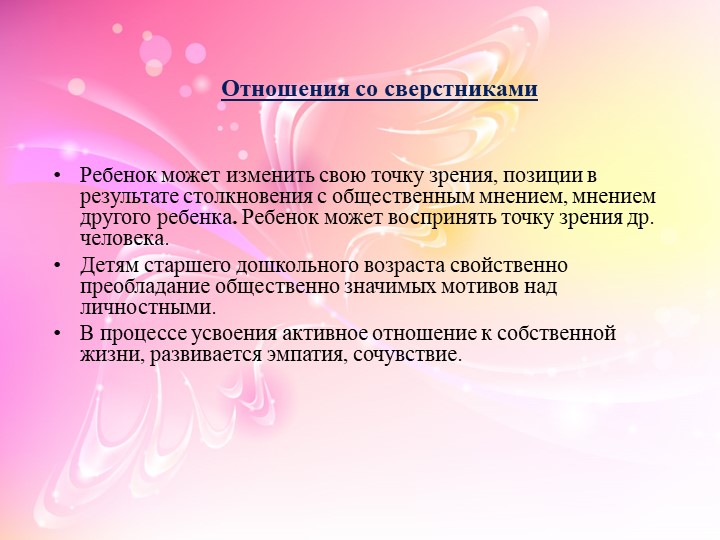 Отношения со сверстниками

• Ребенок может изменить свою точку зрения, позиции в результате столкновения с общественным мнением, мнением другого ребенка. Ребенок может воспринять точку зрения др. человека.

• Детям старшего дошкольного возраста свойственно преобладание общественно значимых мотивов над личностными.

• В процессе усвоения активное отношение к собственной жизни, развивается эмпатия, сочувствие.